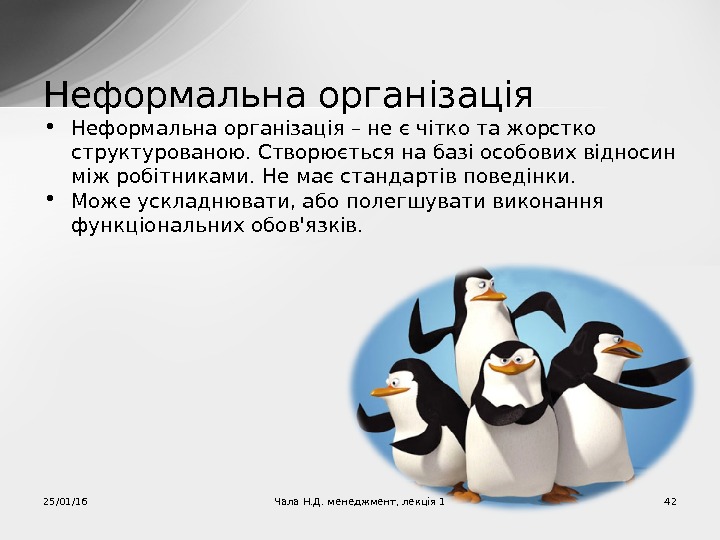 Неформальна організація

• Неформальна організація – не є чітко та жорстко структурованою. Створюється на базі особових відносин між робітниками. Не має стандартів поведінки.
• Може ускладнювати, або полегшувати виконання функціональних обов'язків.

25/01/16

Чала Н.Д. менеджмент, лекція 1

42